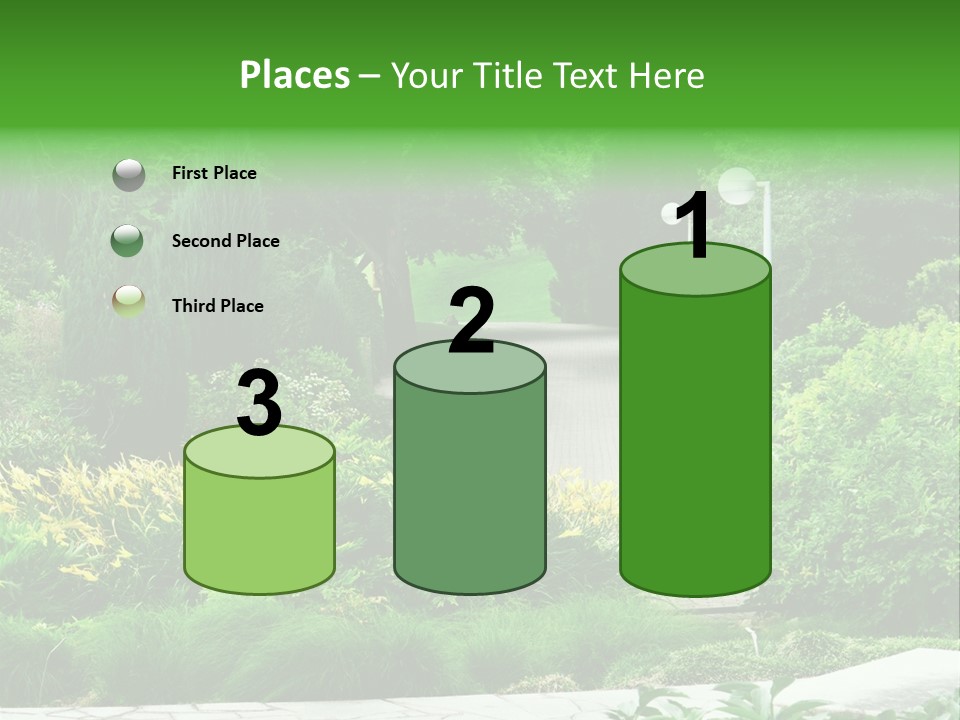 Places – Your Title Text Here

First Place

Second Place

Third Place

3

2

1